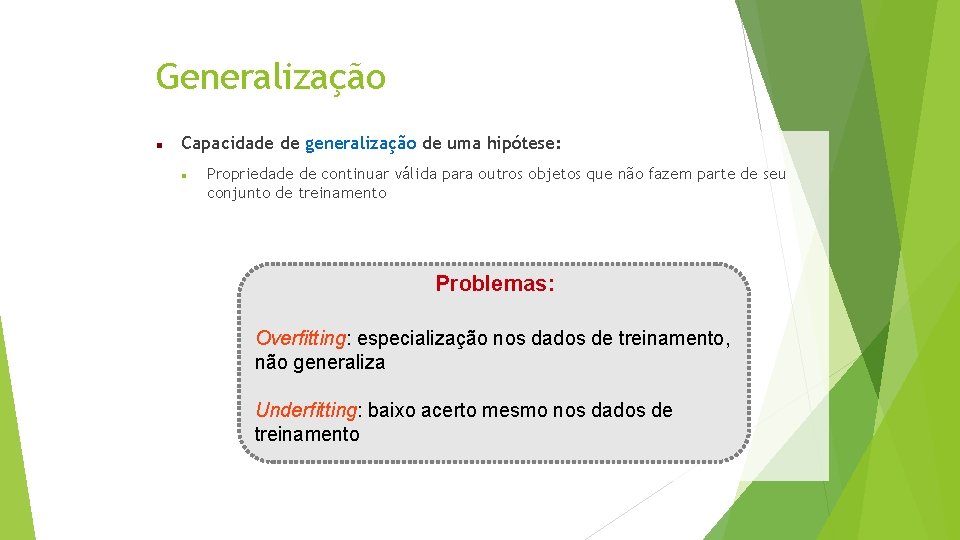 Generalização

Capacidade de generalização de uma hipótese:

Propriedade de continuar válida para outros objetos que não fazem parte de seu conjunto de treinamento

Problemas:

Overfitting: especialização nos dados de treinamento, não generaliza

Underfitting: baixo acerto mesmo nos dados de treinamento